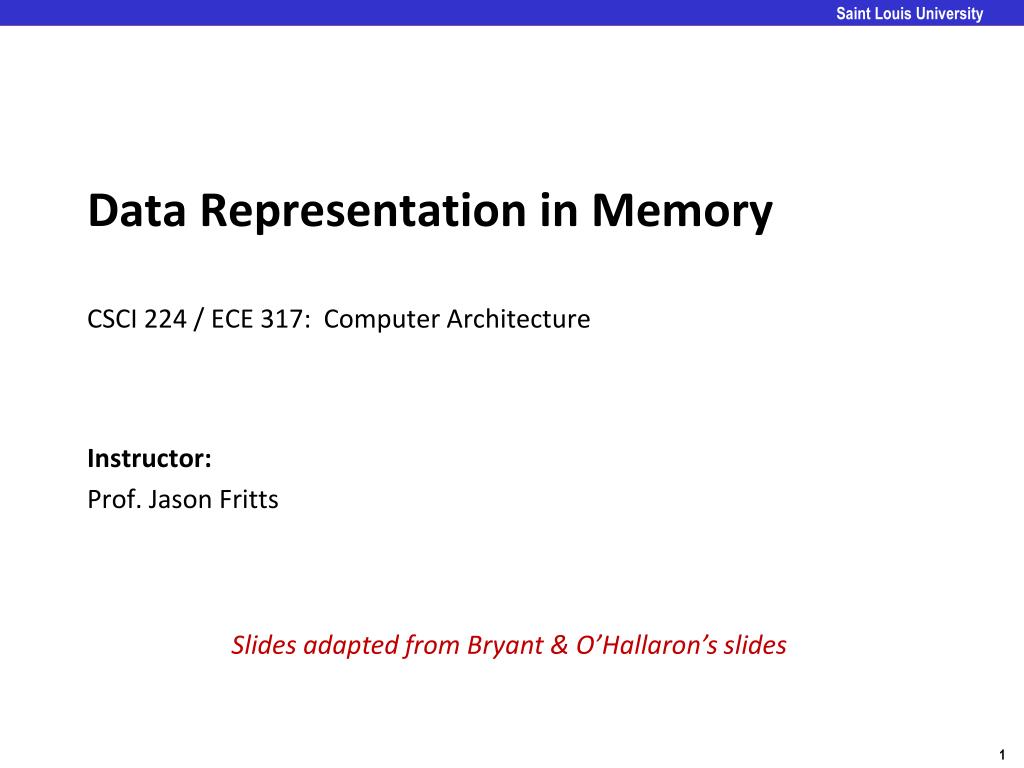 Saint Louis University

Data Representation in Memory

CSCI 224 / ECE 317: Computer Architecture

Instructor:
Prof. Jason Fritts

Slides adapted from Bryant & O'Hallaron's slides

1